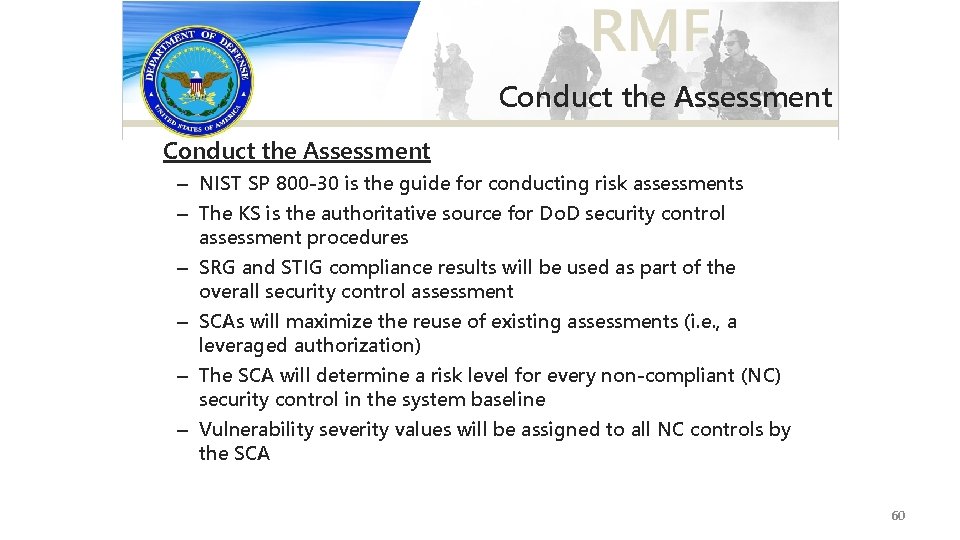 DEPARTMENT OF DEFENSE
UNITED STATES OF AMERICA

RMF

Conduct the Assessment

Conduct the Assessment

– NIST SP 800-30 is the guide for conducting risk assessments
– The KS is the authoritative source for DoD security control assessment procedures
– SRG and STIG compliance results will be used as part of the overall security control assessment
– SCAs will maximize the reuse of existing assessments (i.e., a leveraged authorization)
– The SCA will determine a risk level for every non-compliant (NC) security control in the system baseline
– Vulnerability severity values will be assigned to all NC controls by the SCA

60